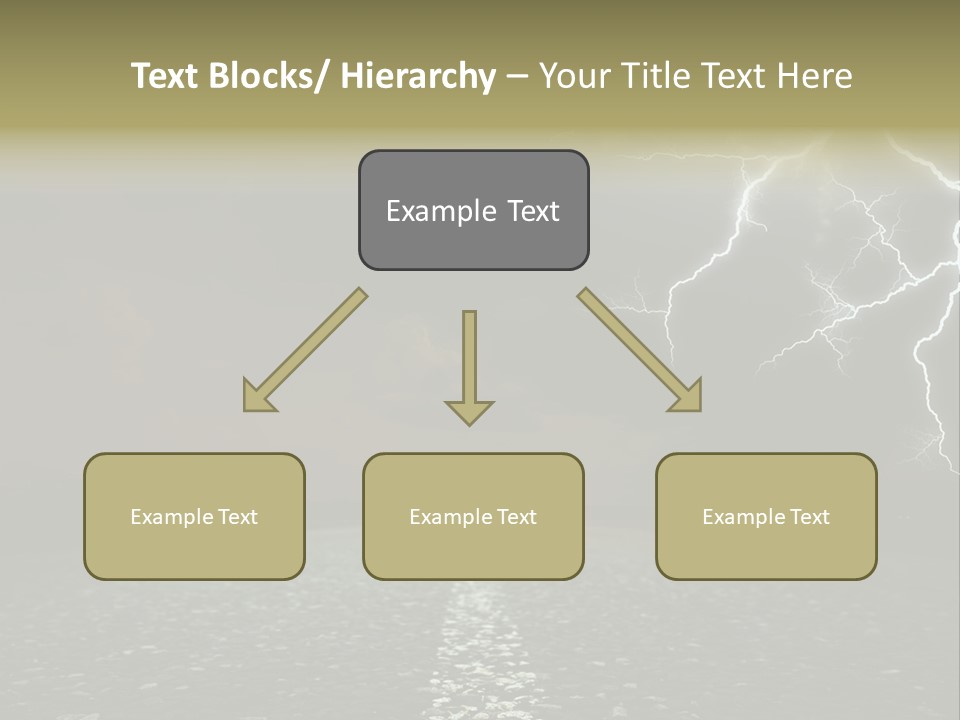 Text Blocks/ Hierarchy – Your Title Text Here

Example Text

Example Text

Example Text

Example Text